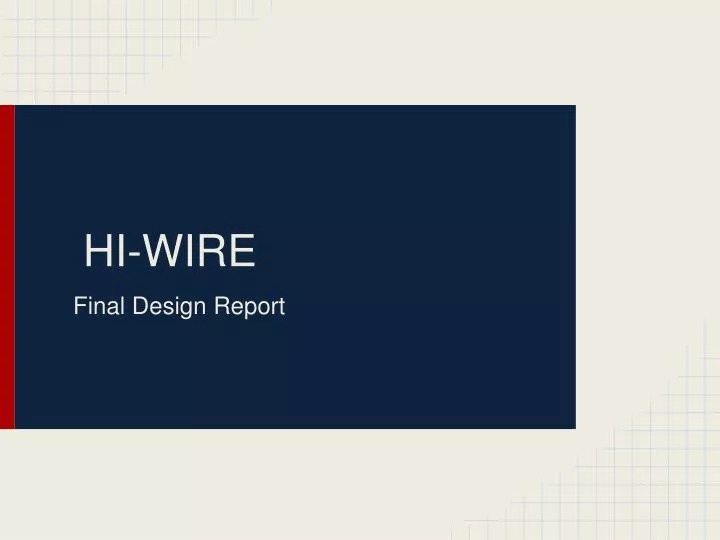 HI-WIRE

Final Design Report